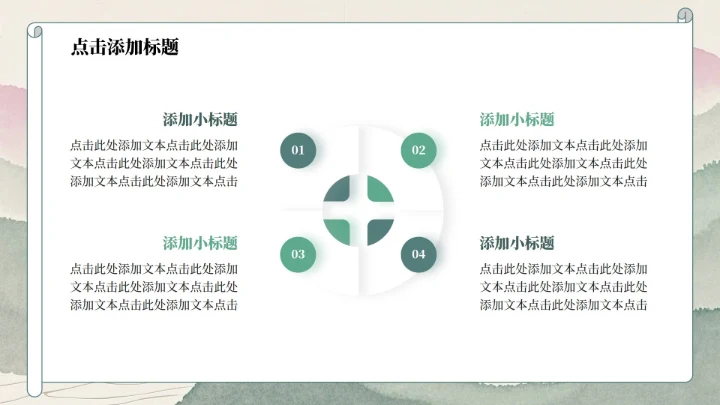 点击添加标题

添加小标题

点击此处添加文本点击此处添加文本点击此处添加文本点击此处添加文本点击此处添加文本点击

01

02

添加小标题

点击此处添加文本点击此处添加文本点击此处添加文本点击此处添加文本点击此处添加文本点击

添加小标题

点击此处添加文本点击此处添加文本点击此处添加文本点击此处添加文本点击此处添加文本点击

03

04

添加小标题

点击此处添加文本点击此处添加文本点击此处添加文本点击此处添加文本点击此处添加文本点击